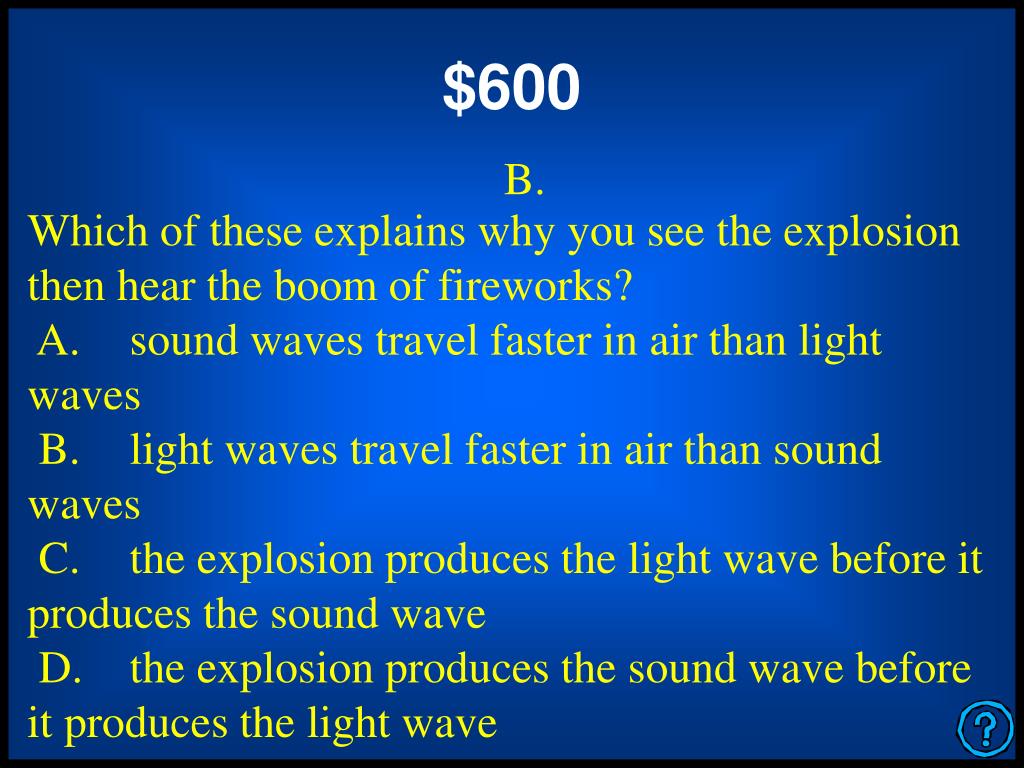 $600

B.

Which of these explains why you see the explosion then hear the boom of fireworks?

A. sound waves travel faster in air than light waves

B. light waves travel faster in air than sound waves

C. the explosion produces the light wave before it produces the sound wave

D. the explosion produces the sound wave before it produces the light wave

?